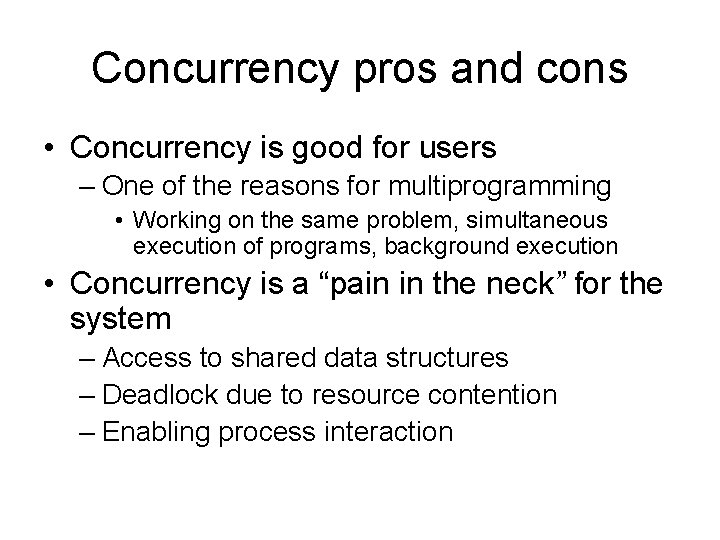 Concurrency pros and cons

• Concurrency is good for users
– One of the reasons for multiprogramming
• Working on the same problem, simultaneous execution of programs, background execution
• Concurrency is a “pain in the neck” for the system
– Access to shared data structures
– Deadlock due to resource contention
– Enabling process interaction